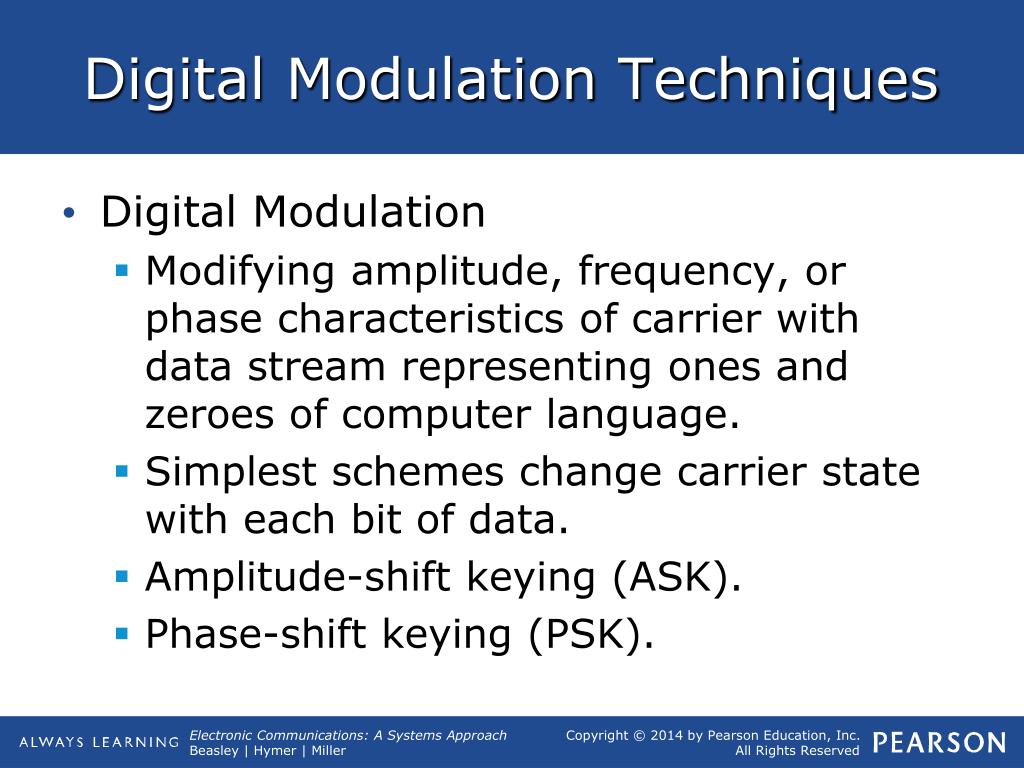 Digital Modulation Techniques

• Digital Modulation
▪ Modifying amplitude, frequency, or phase characteristics of carrier with data stream representing ones and zeroes of computer language.
▪ Simplest schemes change carrier state with each bit of data.
▪ Amplitude-shift keying (ASK).
▪ Phase-shift keying (PSK).

ALWAYS LEARNING
Electronic Communications: A Systems Approach
Beasley | Hymer | Miller
Copyright © 2014 by Pearson Education, Inc.
All Rights Reserved
PEARSON